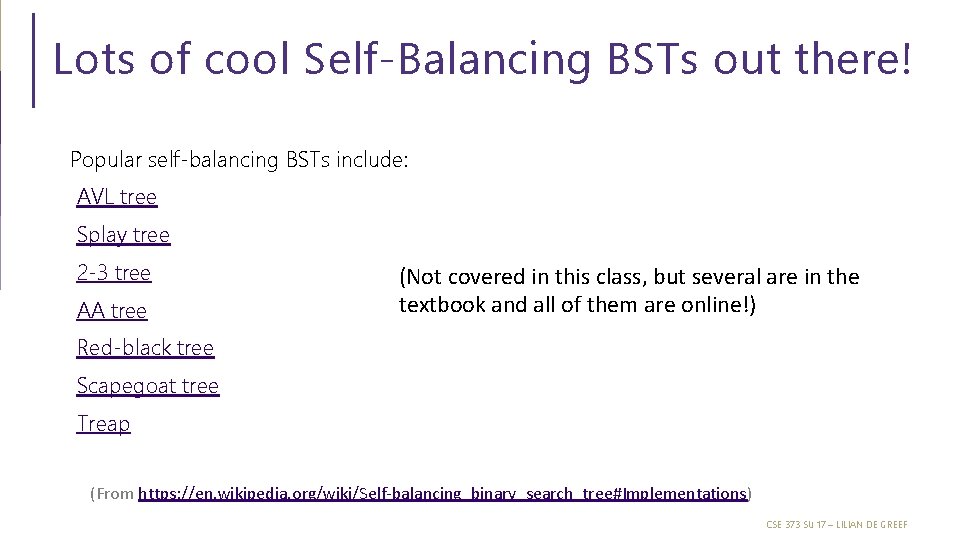 Lots of cool Self-Balancing BSTs out there!

Popular self-balancing BSTs include:

AVL tree

Splay tree

2-3 tree

AA tree

Red-black tree

Scapegoat tree

Treap

(Not covered in this class, but several are in the textbook and all of them are online!)

(From https://en.wikipedia.org/wiki/Self-balancing_binary_search_tree#Implementations)

CSE 373 SU 17 – LILIAN DE GREEF